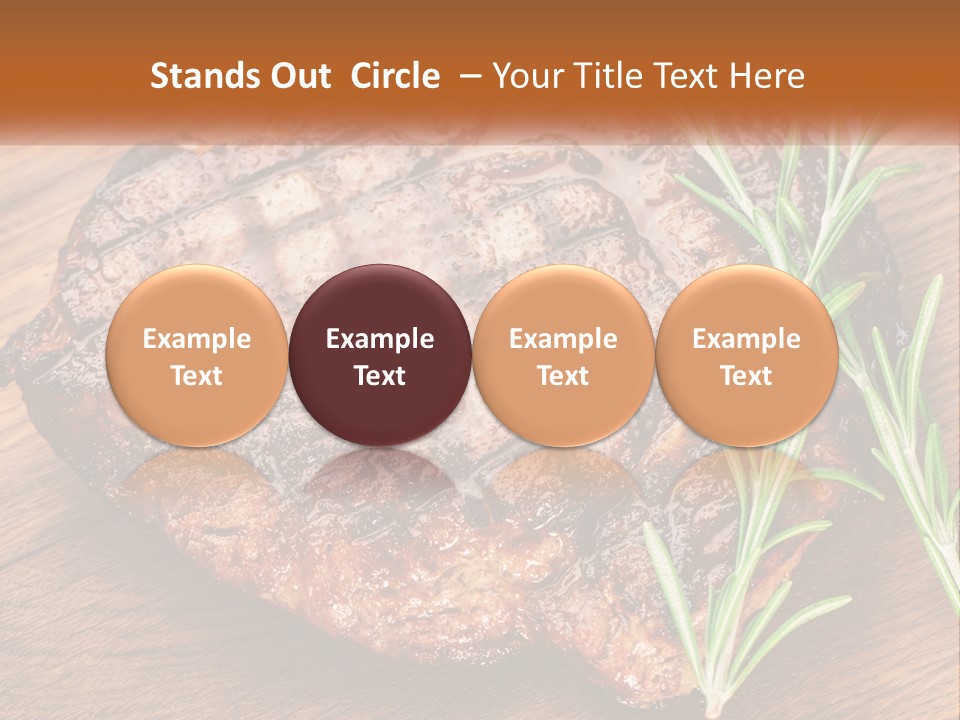 Stands Out Circle – Your Title Text Here

Example Text

Example Text

Example Text

Example Text